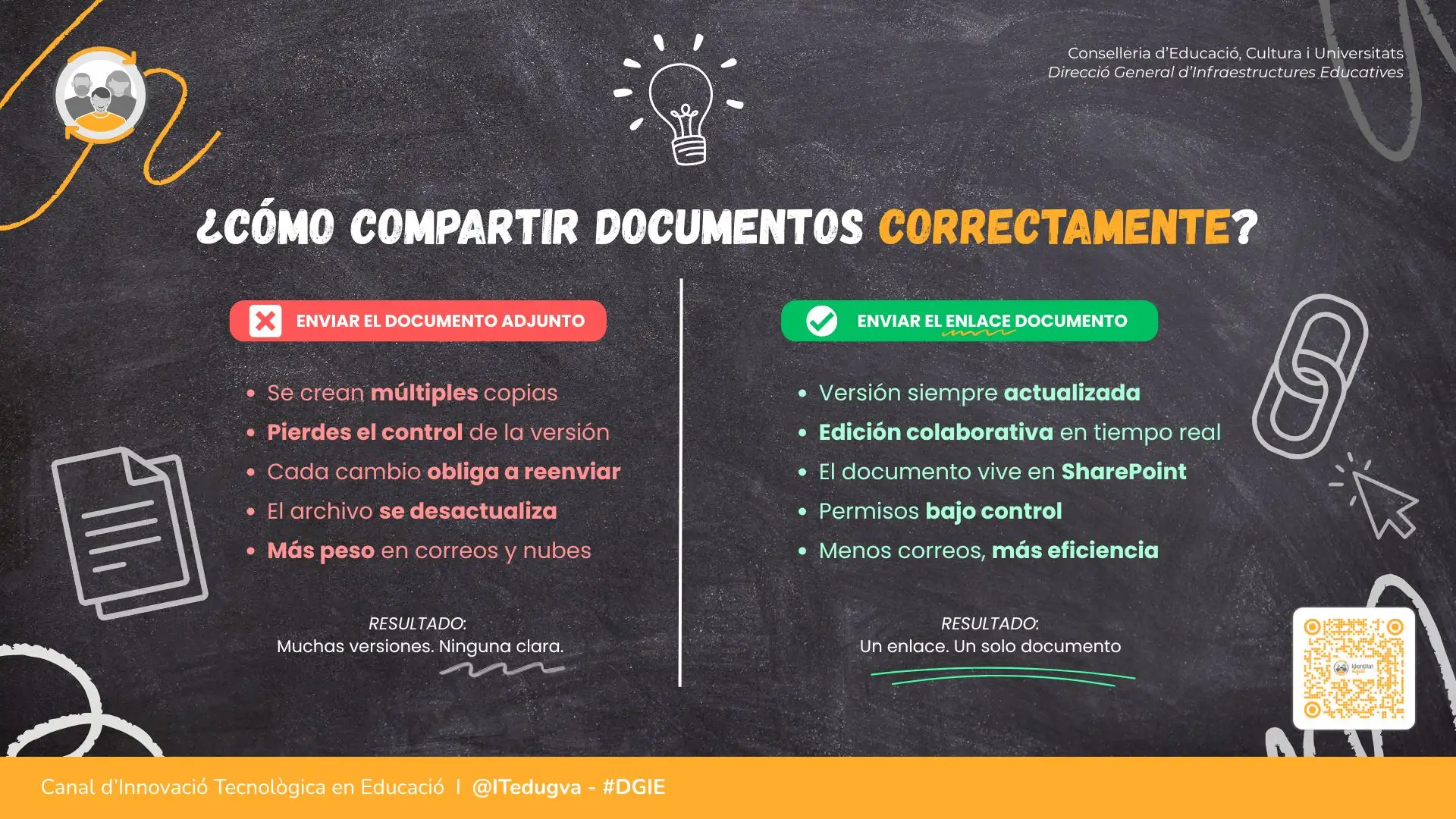 Conselleria d'Educació, Cultura i Universitats
Direcció General d'Infraestructures Educatives

¿CÓMO COMPARTIR DOCUMENTOS CORRECTAMENTE?

ENVIAR EL DOCUMENTO ADJUNTO

- Se crean múltiples copias
- Pierdes el control de la versión
- Cada cambio obliga a reenviar
- El archivo se desactualiza
- Más peso en correos y nubes

RESULTADO:
Muchas versiones. Ninguna clara.

ENVIAR EL ENLACE DOCUMENTO

- Versión siempre actualizada
- Edición colaborativa en tiempo real
- El documento vive en SharePoint
- Permisos bajo control
- Menos correos, más eficiencia

RESULTADO:
Un enlace. Un solo documento

Identitat digital

Canal d'Innovació Tecnològica en Educació | @ITedugva - #DGIE